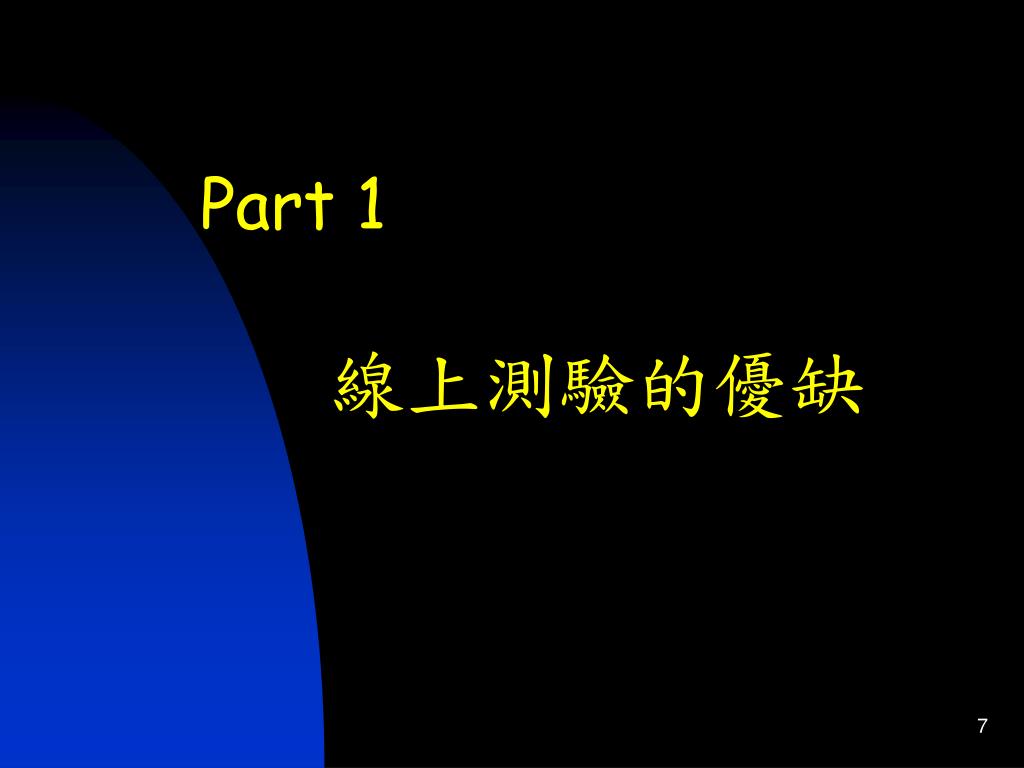 Part 1

線上測驗的優缺

7